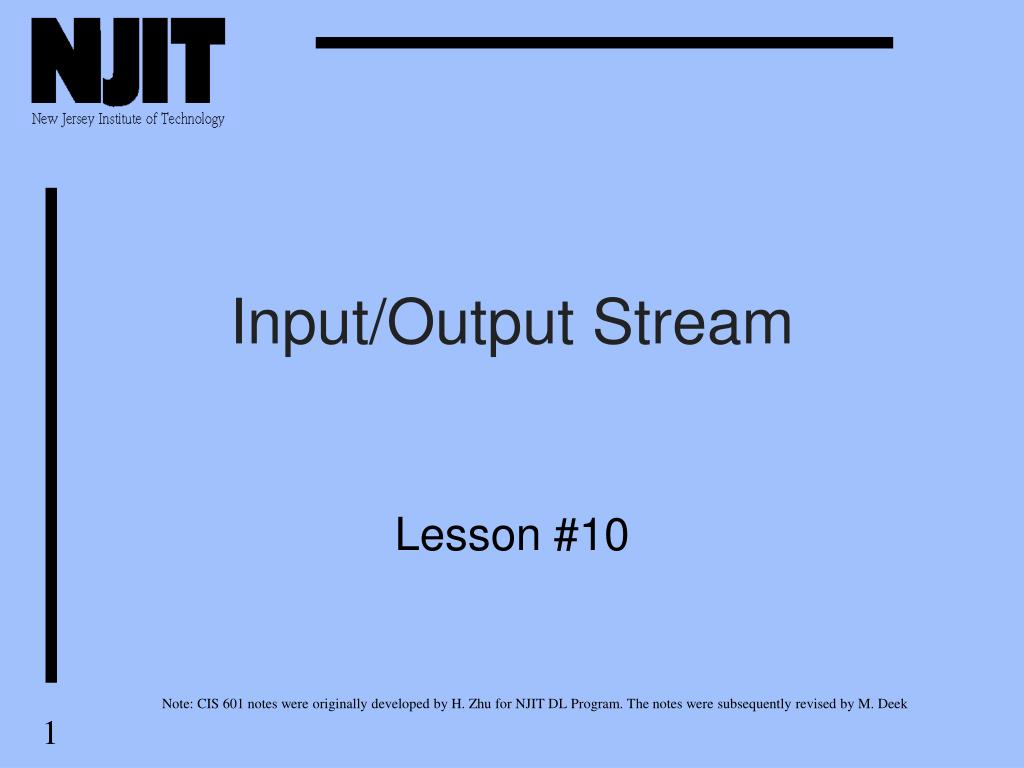 NJIT
New Jersey Institute of Technology

Input/Output Stream

Lesson #10

Note: CIS 601 notes were originally developed by H. Zhu for NJIT DL Program. The notes were subsequently revised by M. Deek

1